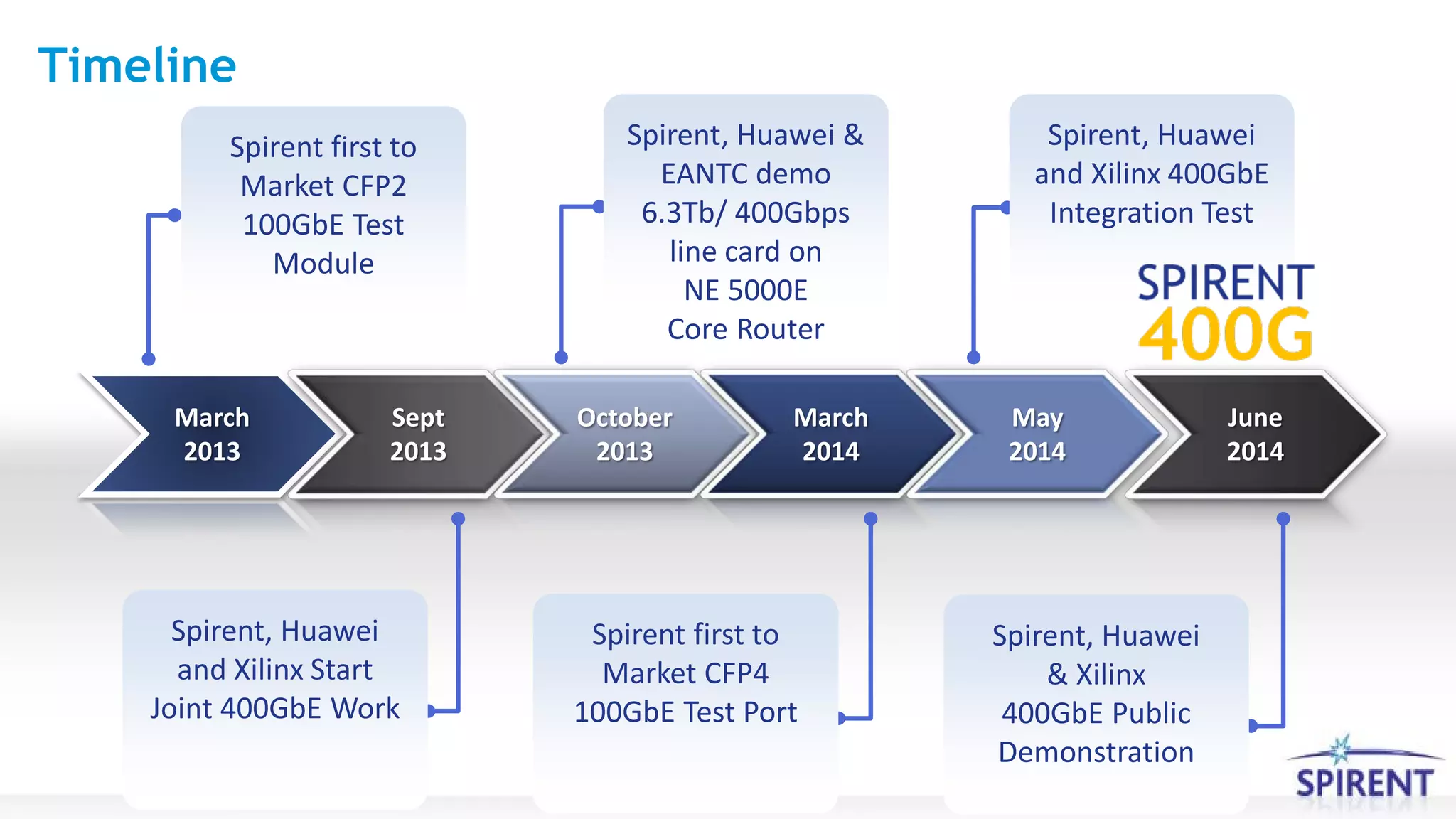 Timeline

Spirent first to Market CFP2 100GbE Test Module

Spirent, Huawei & EANTC demo 6.3Tb/ 400Gbps line card on NE 5000E Core Router

Spirent, Huawei and Xilinx 400GbE Integration Test

SPIRENT 400G

March 2013

Sept 2013

October 2013

March 2014

May 2014

June 2014

Spirent, Huawei and Xilinx Start Joint 400GbE Work

Spirent first to Market CFP4 100GbE Test Port

Spirent, Huawei & Xilinx 400GbE Public Demonstration

SPIRENT